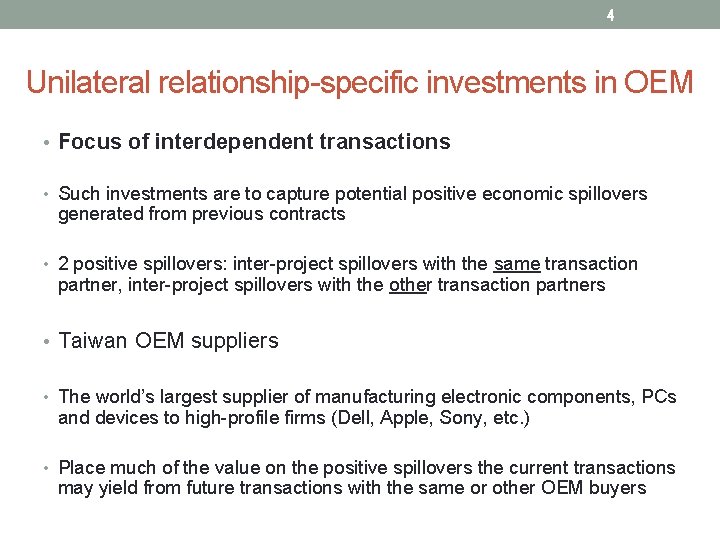 4

Unilateral relationship-specific investments in OEM

• Focus of interdependent transactions

• Such investments are to capture potential positive economic spillovers generated from previous contracts

• 2 positive spillovers: inter-project spillovers with the same transaction partner, inter-project spillovers with the other transaction partners

• Taiwan OEM suppliers

• The world's largest supplier of manufacturing electronic components, PCs and devices to high-profile firms (Dell, Apple, Sony, etc.)

• Place much of the value on the positive spillovers the current transactions may yield from future transactions with the same or other OEM buyers